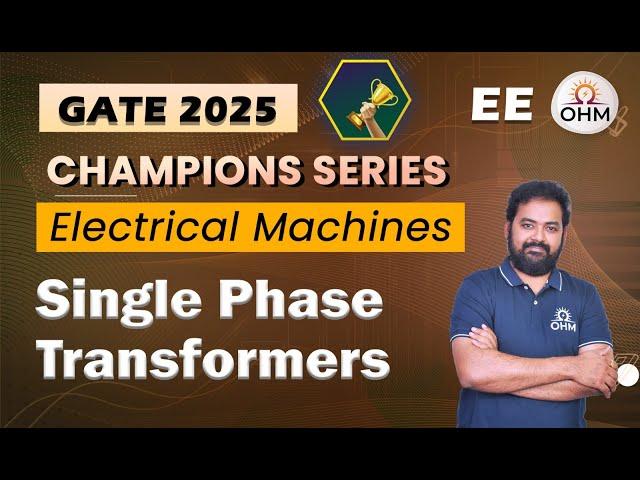 GATE 2025

EE

OHM

CHAMPIONS SERIES

Electrical Machines

Single Phase Transformers

OHM